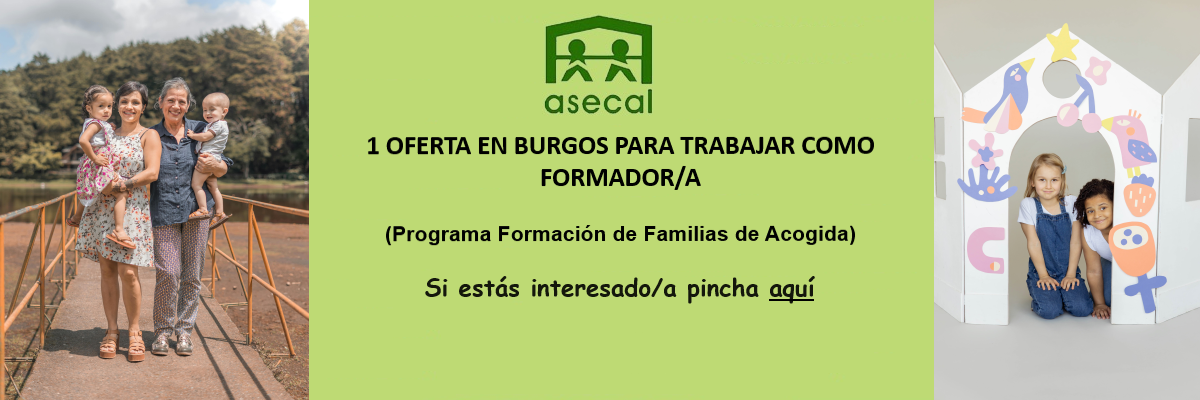 asecal

1 OFERTA EN BURGOS PARA TRABAJAR COMO FORMADOR/A

(Programa Formación de Familias de Acogida)

Si estás interesado/a pincha aquí